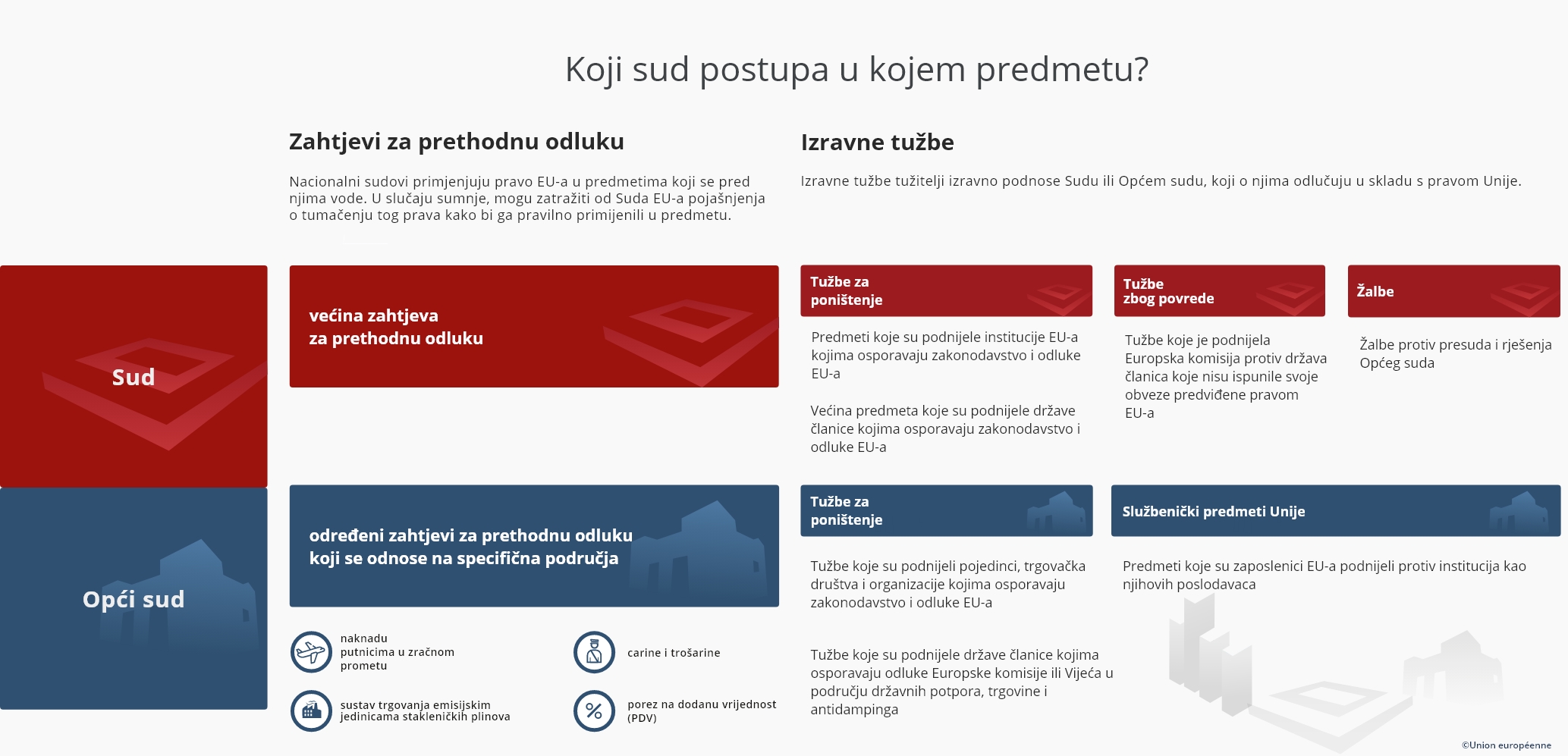 Koji sud postupa u kojem predmetu?

Zahtjevi za prethodnu odluku

Nacionalni sudovi primjenjuju pravo EU-a u predmetima koji se pred njima vode. U slučaju sumnje, mogu zatražiti od Suda EU-a pojašnjenja o tumačenju tog prava kako bi ga pravilno primijenili u predmetu.

Izravne tužbe

Izravne tužbe tužitelji izravno podnose Sudu ili Općem sudu, koji o njima odlučuju u skladu s pravom Unije.

Sud

većina zahtjeva za prethodnu odluku

Tužbe za poništenje

Predmeti koje su podnijele institucije EU-a kojima osporavaju zakonodavstvo i odluke EU-a

Većina predmeta koje su podnijele države članice kojima osporavaju zakonodavstvo i odluke EU-a

Tužbe zbog povrede

Tužbe koje je podnijela Europska komisija protiv država članica koje nisu ispunile svoje obveze predviđene pravom EU-a

Žalbe

Žalbe protiv presuda i rješenja Općeg suda

Opći sud

određeni zahtjevi za prethodnu odluku koji se odnose na specifična područja

naknadu putnicima u zračnom prometu

carine i trošarine

sustav trgovanja emisijskim jedinicama stakleničkih plinova

porez na dodanu vrijednost (PDV)

Tužbe za poništenje

Tužbe koje su podnijeli pojedinci, trgovačka društva i organizacije kojima osporavaju zakonodavstvo i odluke EU-a

Tužbe koje su podnijele države članice kojima osporavaju odluke Europske komisije ili Vijeća u području državnih potpora, trgovine i antidampinga

Službenički predmeti Unije

Predmeti koje su zaposlenici EU-a podnijeli protiv institucija kao njihovih poslodavaca

©Union européenne